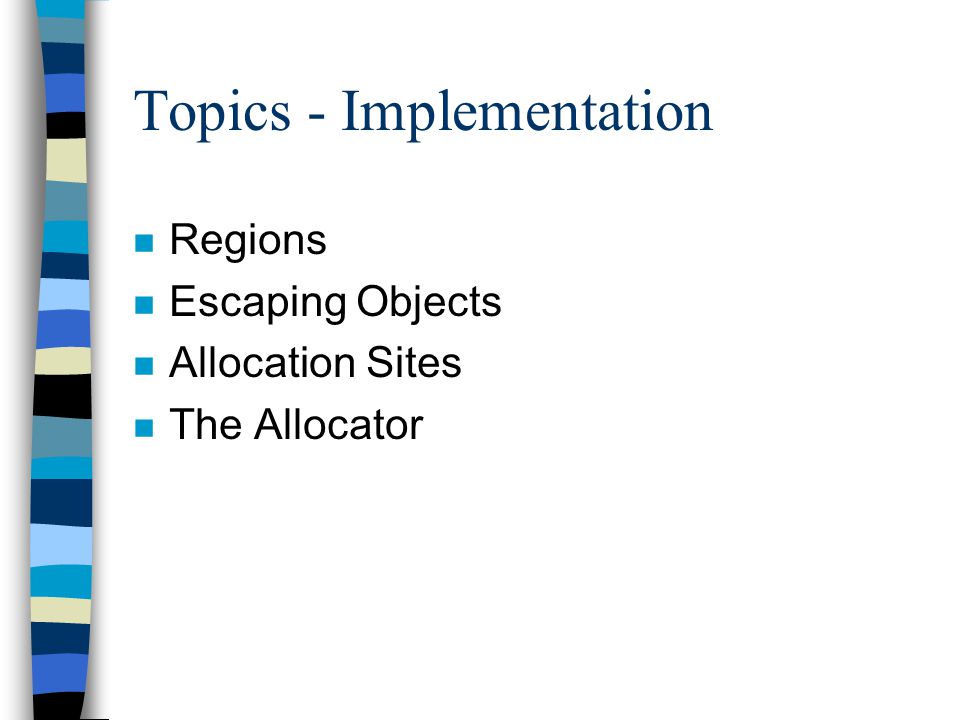 Topics - Implementation

- Regions
- Escaping Objects
- Allocation Sites
- The Allocator